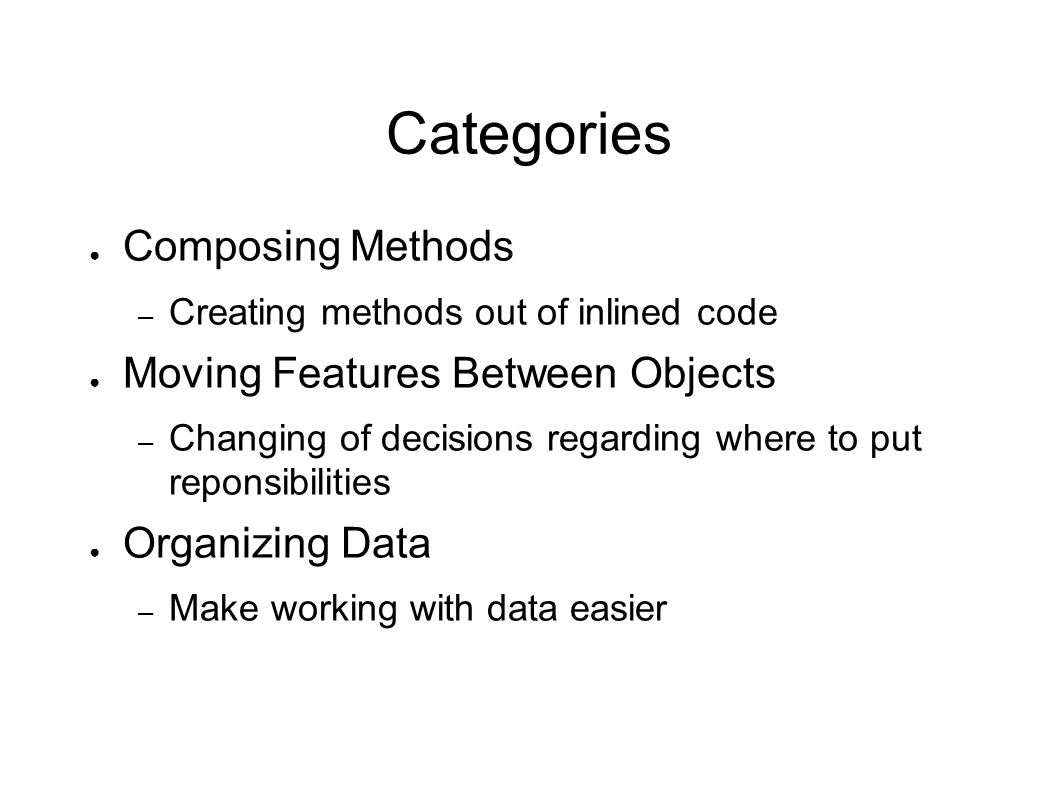 Categories

● Composing Methods
– Creating methods out of inlined code
● Moving Features Between Objects
– Changing of decisions regarding where to put reponsibilities
● Organizing Data
– Make working with data easier